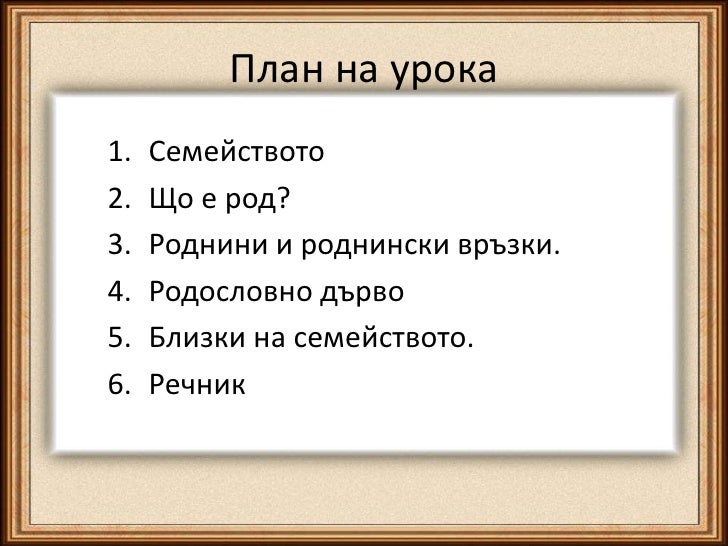 План на урока

1. Семейството
2. Що е род?
3. Роднини и роднински връзки.
4. Родословно дърво
5. Близки на семейството.
6. Речник